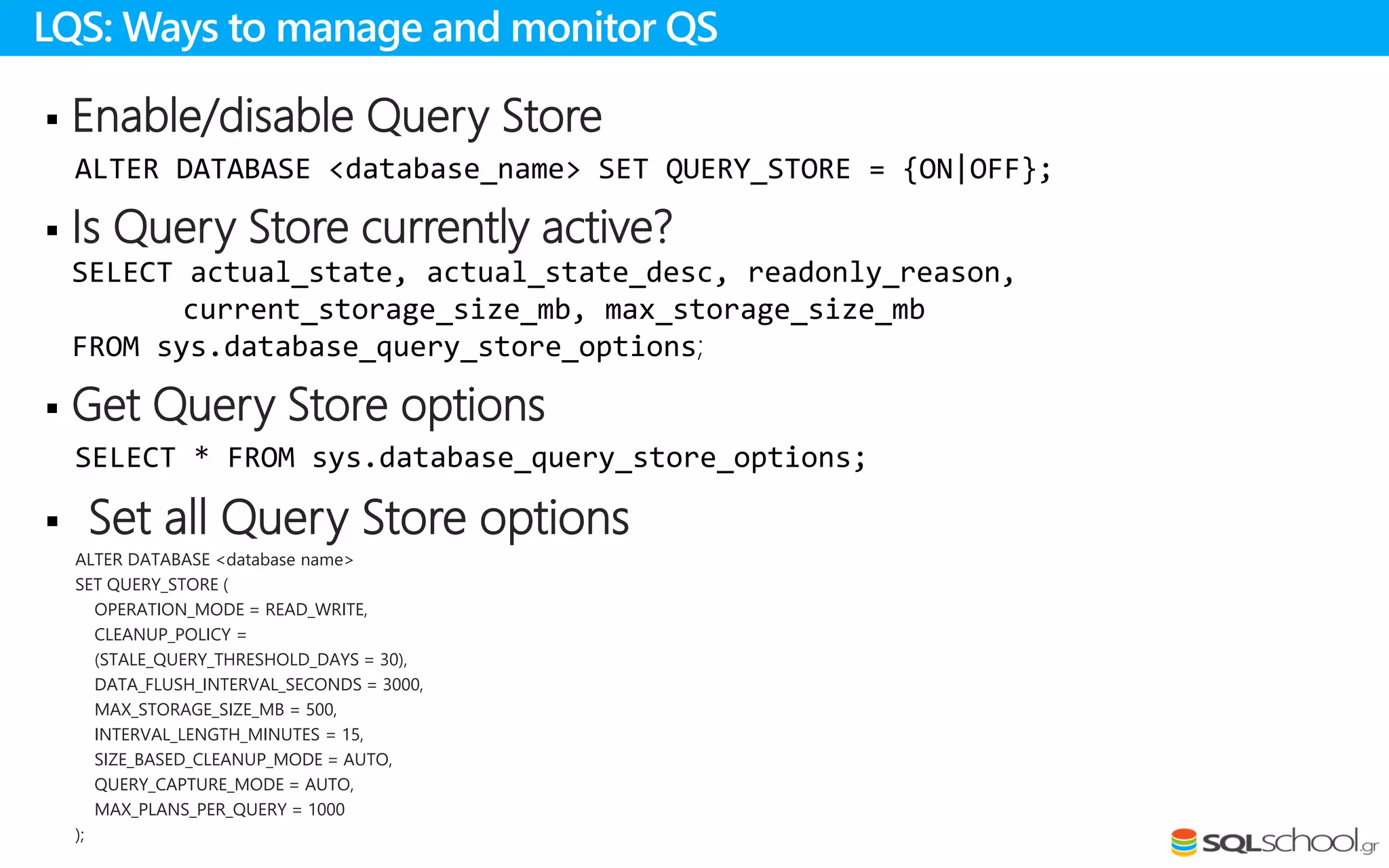 LQS: Ways to manage and monitor QS

▪ Enable/disable Query Store

ALTER DATABASE <database_name> SET QUERY_STORE = {ON|OFF};

▪ Is Query Store currently active?

SELECT actual_state, actual_state_desc, readonly_reason,
current_storage_size_mb, max_storage_size_mb
FROM sys.database_query_store_options;

▪ Get Query Store options

SELECT * FROM sys.database_query_store_options;

▪ Set all Query Store options

ALTER DATABASE <database name>
SET QUERY_STORE (
OPERATION_MODE = READ_WRITE,
CLEANUP_POLICY =
(STALE_QUERY_THRESHOLD_DAYS = 30),
DATA_FLUSH_INTERVAL_SECONDS = 3000,
MAX_STORAGE_SIZE_MB = 500,
INTERVAL_LENGTH_MINUTES = 15,
SIZE_BASED_CLEANUP_MODE = AUTO,
QUERY_CAPTURE_MODE = AUTO,
MAX_PLANS_PER_QUERY = 1000
);

SQLschool.gr